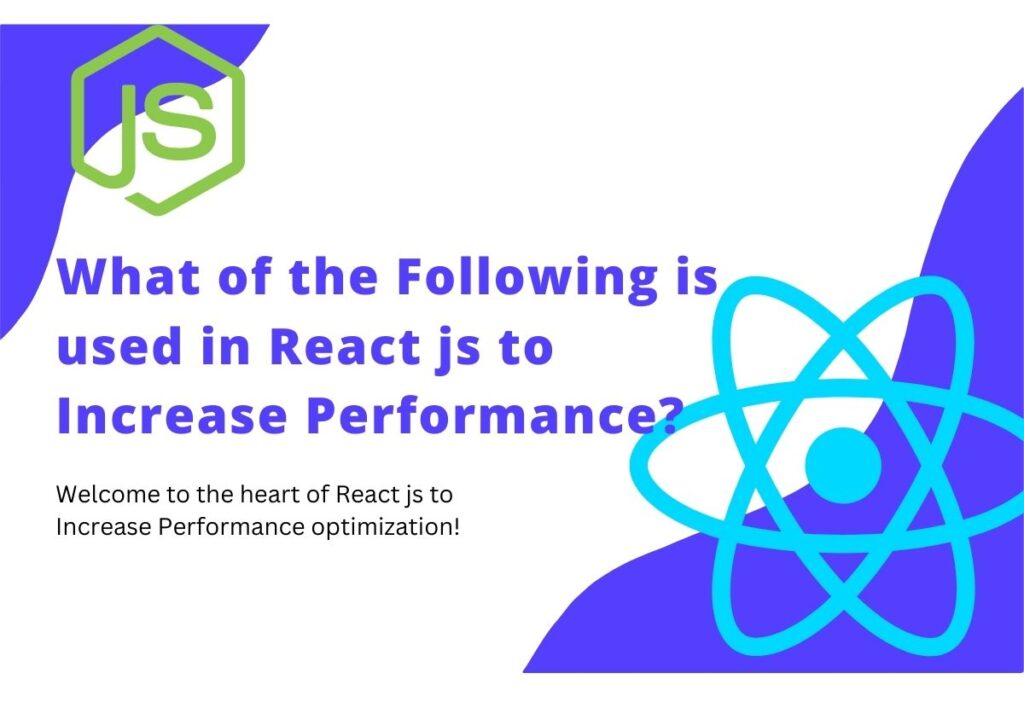 JS

What of the Following is used in React js to Increase Performance?

Welcome to the heart of React js to Increase Performance optimization!